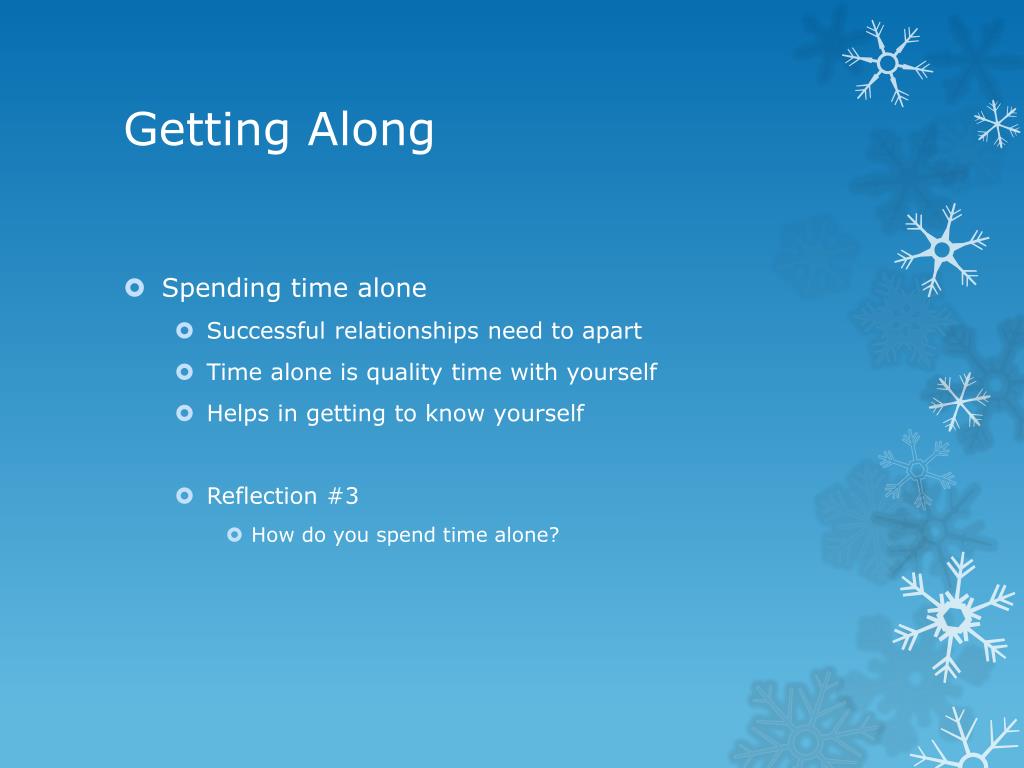 Getting Along

Spending time alone

Successful relationships need to apart

Time alone is quality time with yourself

Helps in getting to know yourself

Reflection #3

How do you spend time alone?